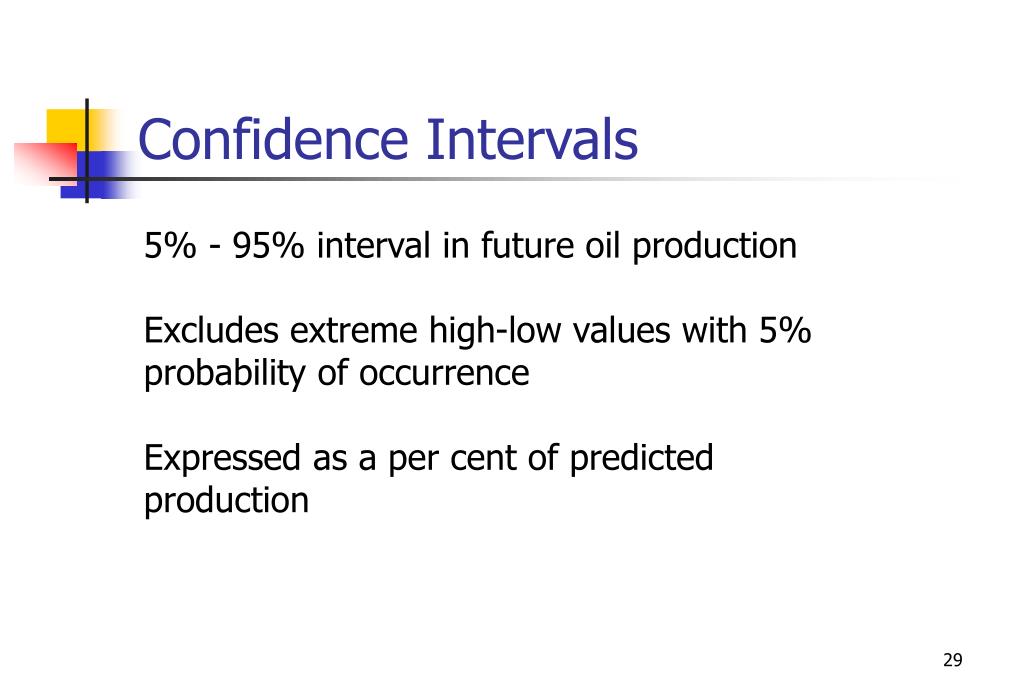 Confidence Intervals

5% - 95% interval in future oil production

Excludes extreme high-low values with 5% probability of occurrence

Expressed as a per cent of predicted production

29